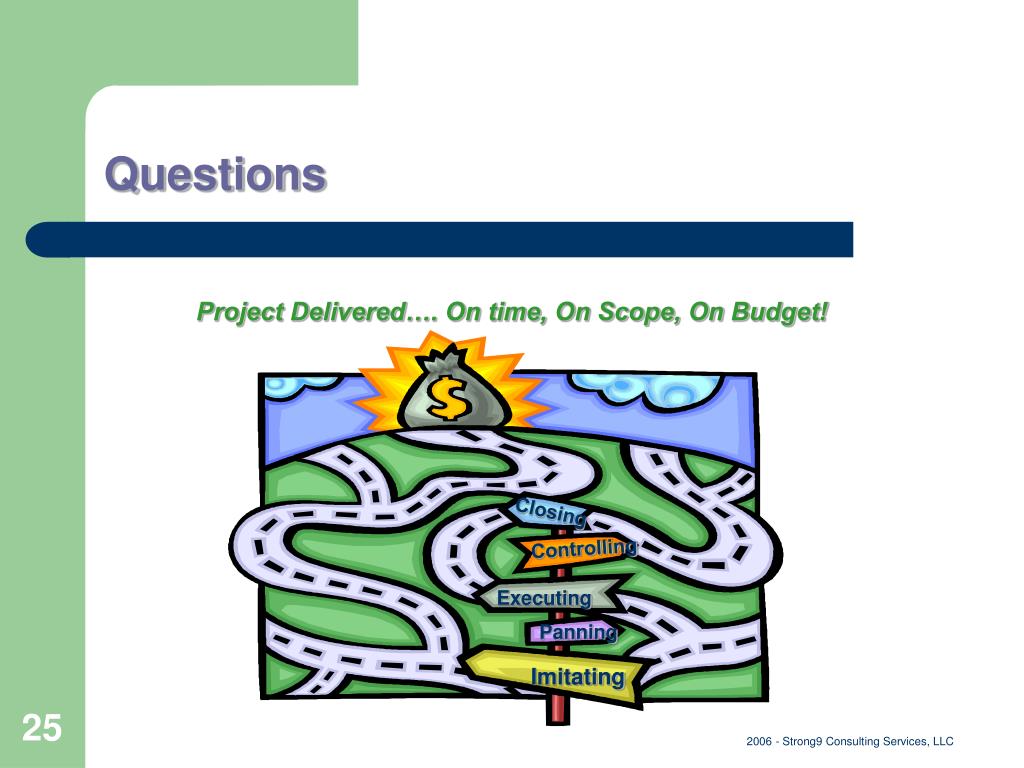 Questions

Project Delivered…. On time, On Scope, On Budget!

$

Closing

Controlling

Executing

Panning

Imitating

25

2006 - Strong9 Consulting Services, LLC